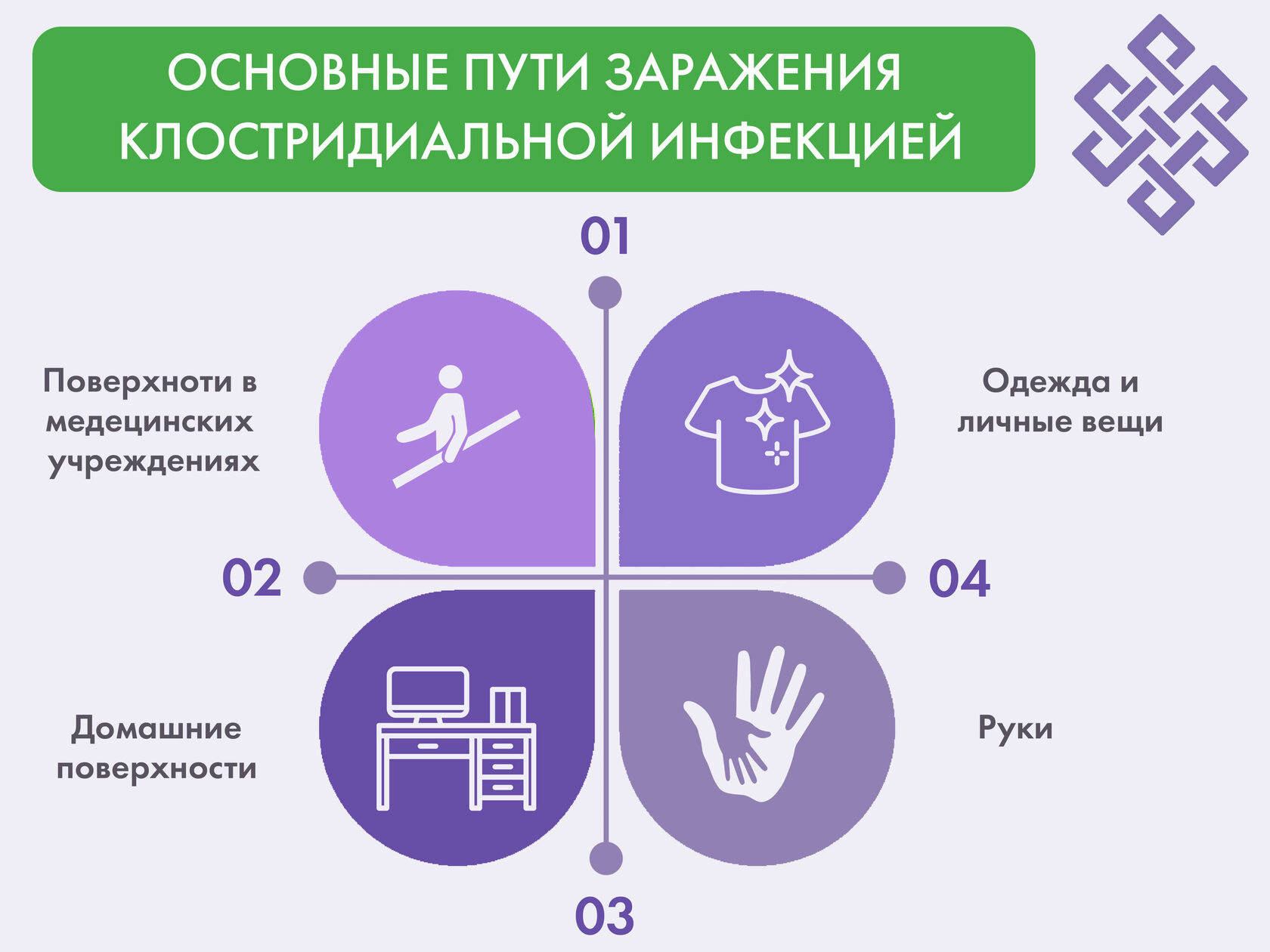 ОСНОВНЫЕ ПУТИ ЗАРАЖЕНИЯ КЛОСТРИДИАЛЬНОЙ ИНФЕКЦИЕЙ

01

Поверхноти в медецинских учреждениях

Одежда и личные вещи

02

04

Домашние поверхности

Руки

03